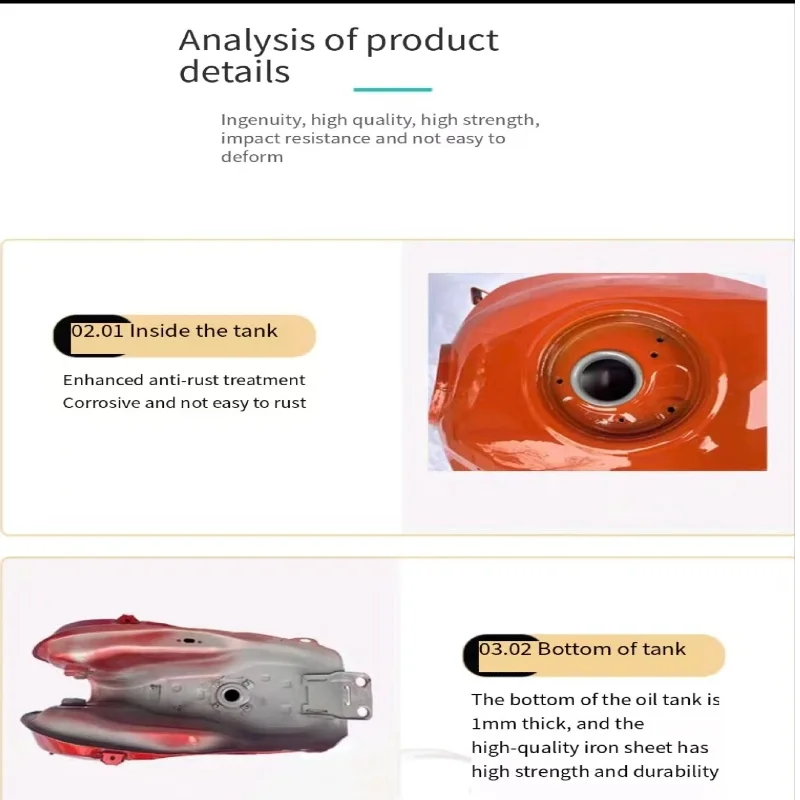 Analysis of product details

Ingenuity, high quality, high strength, impact resistance and not easy to deform

02.01 Inside the tank

Enhanced anti-rust treatment
Corrosive and not easy to rust

03.02 Bottom of tank

The bottom of the oil tank is 1mm thick, and the high-quality iron sheet has high strength and durability